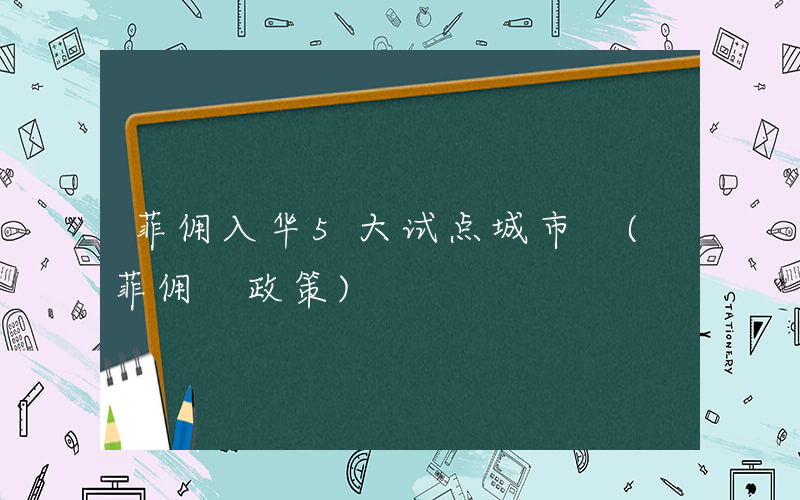 菲佣入华5大试点城市 (菲佣 政策)

STATIONERY